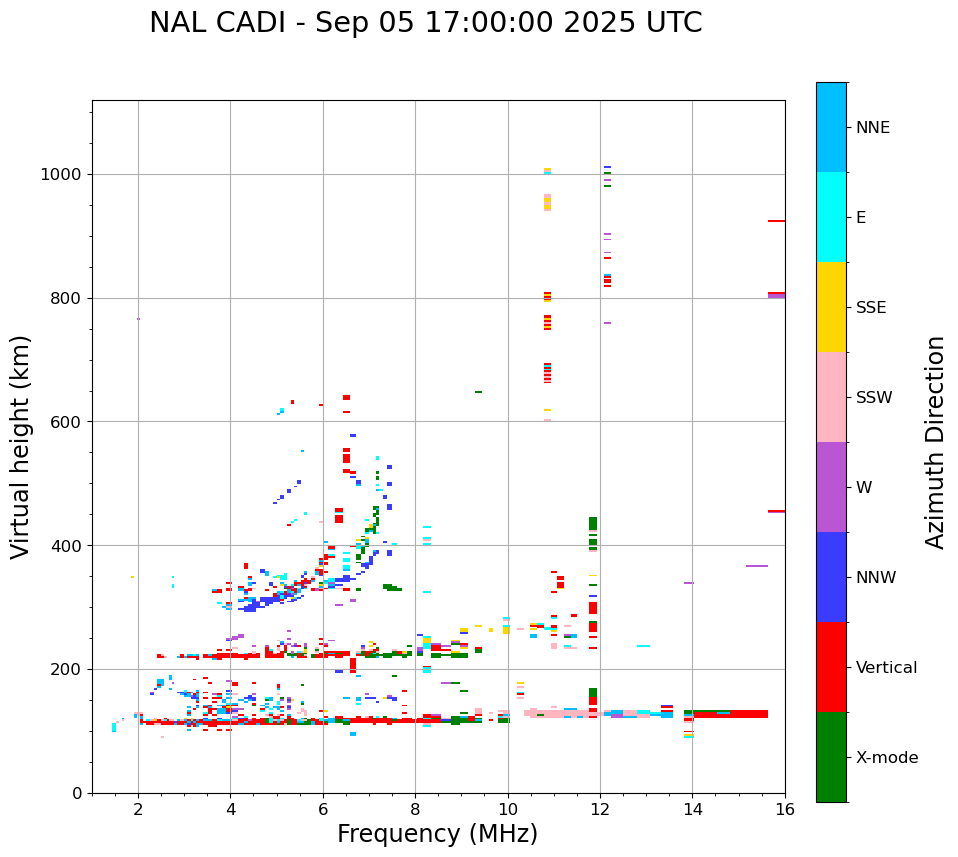 NAL CADI - Sep 05 17:00:00 2025 UTC

Virtual height (km)

1000
800
600
400
200
0

2 4 6 8 10 12 14 16

Frequency (MHz)

NNE
E
SSE
SSW
W
NNW
Vertical
X-mode

Azimuth Direction